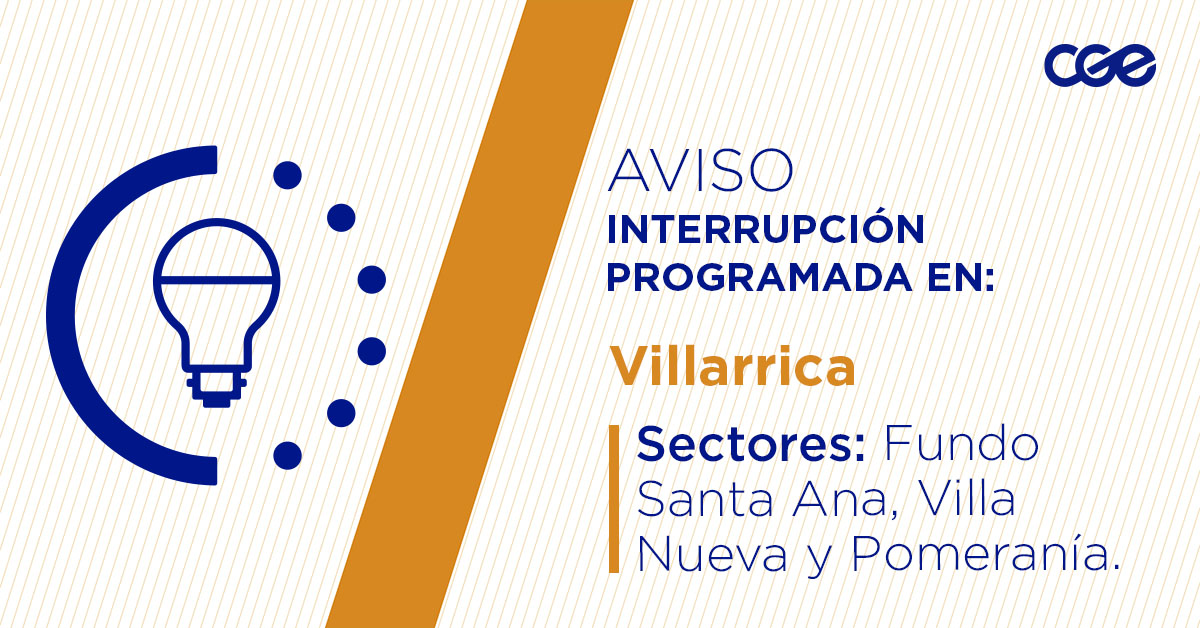 cge

AVISO
INTERRUPCIÓN PROGRAMADA EN:

Villarrica

Sectores: Fundo Santa Ana, Villa Nueva y Pomeranía.